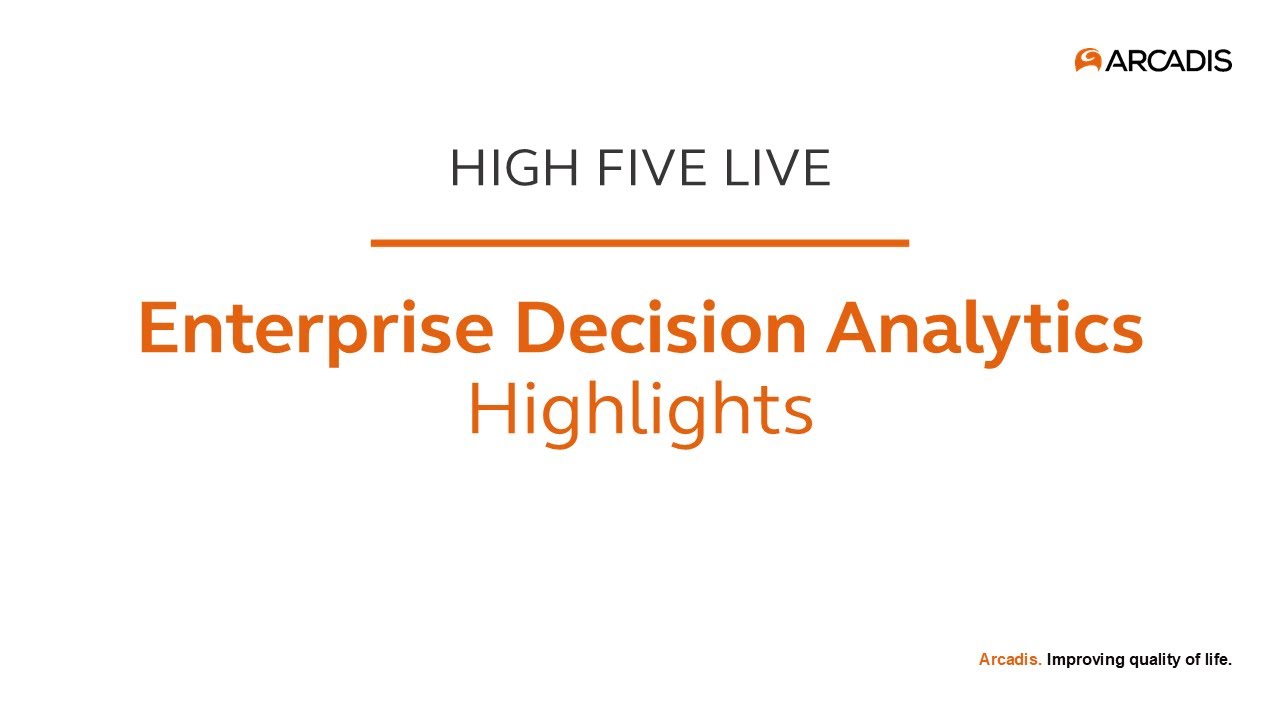 ARCADIS

HIGH FIVE LIVE

Enterprise Decision Analytics
Highlights

Arcadis. Improving quality of life.